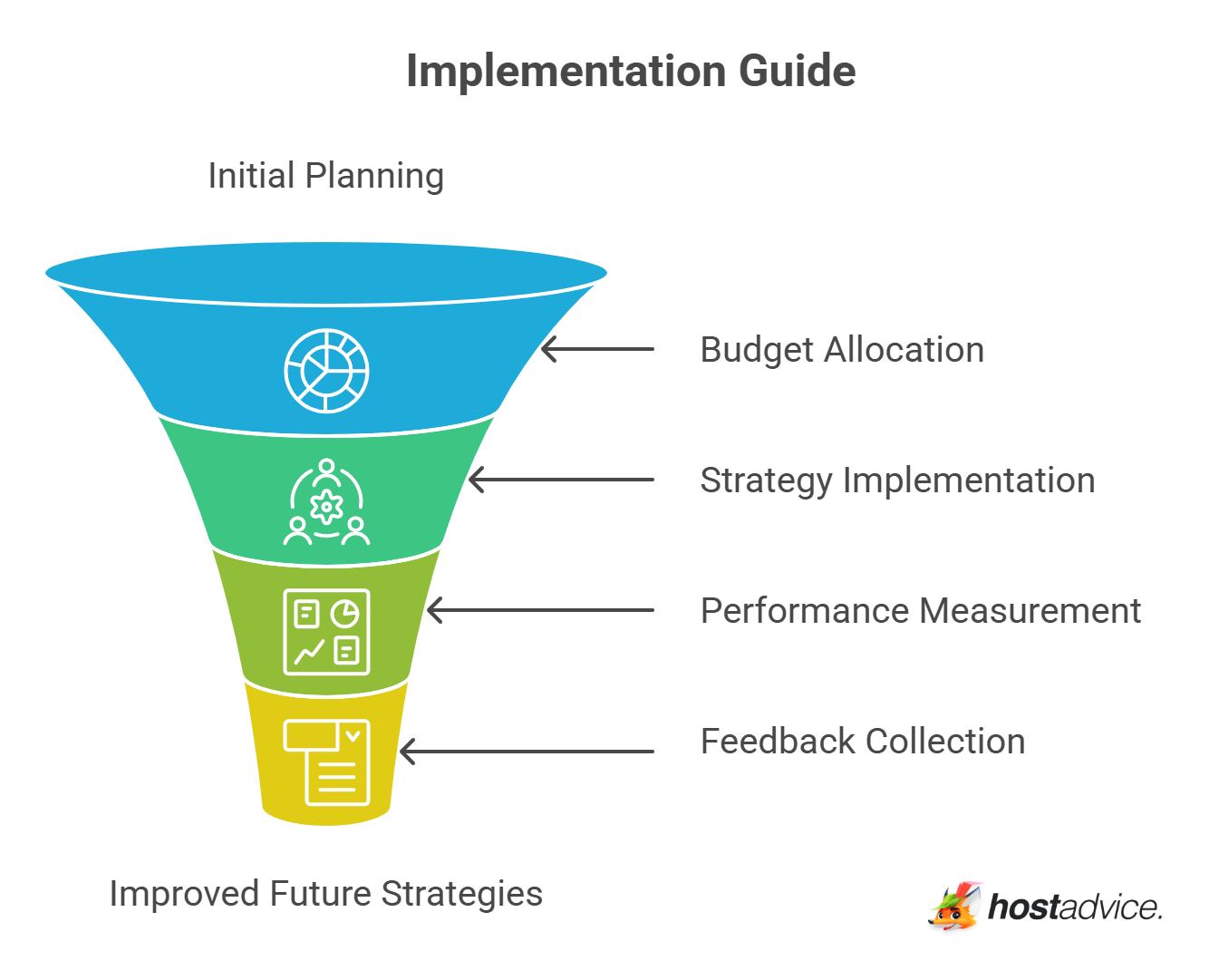 Implementation Guide

Initial Planning

Budget Allocation

Strategy Implementation

Performance Measurement

Feedback Collection

Improved Future Strategies

hostadvice.